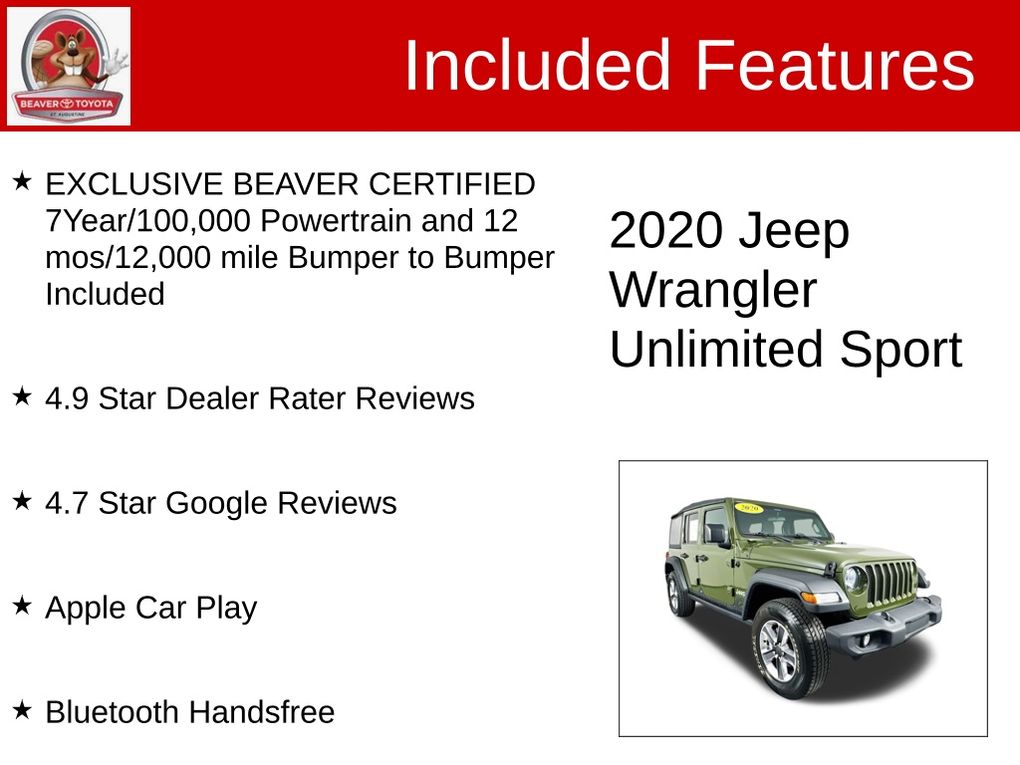 BEAVER TOYOTA
ST. AUGUSTINE

Included Features

★ EXCLUSIVE BEAVER CERTIFIED 7Year/100,000 Powertrain and 12 mos/12,000 mile Bumper to Bumper Included

★ 4.9 Star Dealer Rater Reviews

★ 4.7 Star Google Reviews

★ Apple Car Play

★ Bluetooth Handsfree

2020 Jeep Wrangler Unlimited Sport

2020